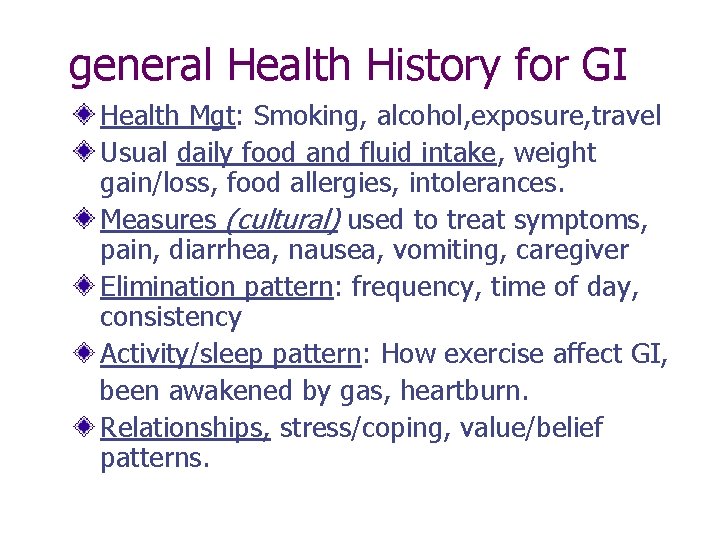 general Health History for GI

Health Mgt: Smoking, alcohol,exposure,travel

Usual daily food and fluid intake, weight gain/loss, food allergies, intolerances.

Measures (cultural) used to treat symptoms, pain, diarrhea, nausea, vomiting, caregiver

Elimination pattern: frequency, time of day, consistency

Activity/sleep pattern: How exercise affect GI, been awakened by gas, heartburn.

Relationships, stress/coping, value/belief patterns.